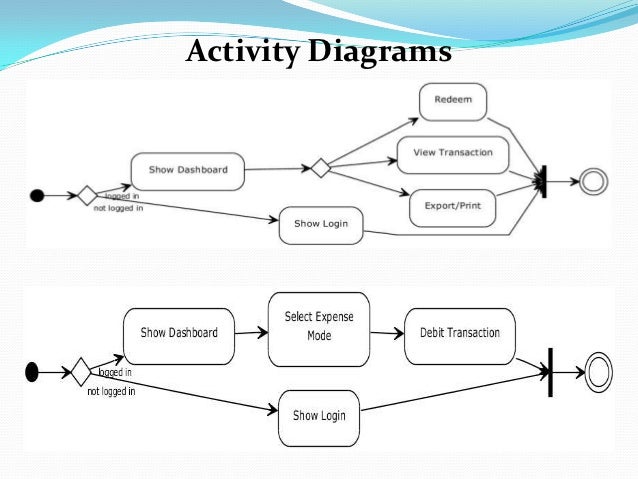 Activity Diagrams

Redeem

View Transaction

Show Dashboard

Export/Print

logged in

not logged in

Show Login

Show Dashboard

Select Expense Mode

Debit Transaction

logged in

not logged in

Show Login